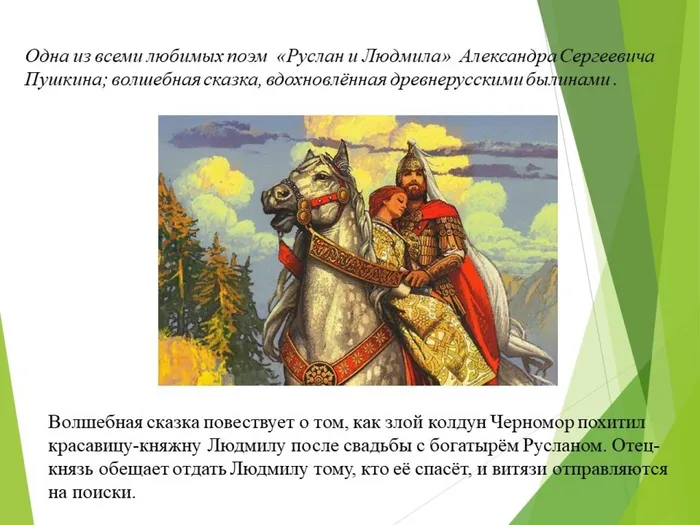 Одна из всеми любимых поэм «Руслан и Людмила» Александра Сергеевича Пушкина; волшебная сказка, вдохновлённая древнерусскими былинами .

Волшебная сказка повествует о том, как злой колдун Черномор похитил красавицу-княжну Людмилу после свадьбы с богатырём Русланом. Отец-князь обещает отдать Людмилу тому, кто её спасёт, и витязи отправляются на поиски.